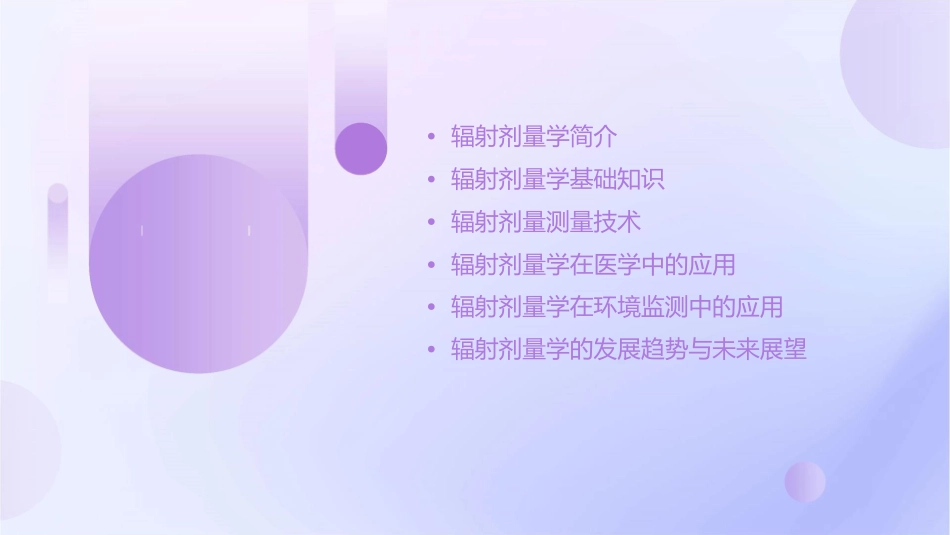 • 辐射剂量学简介
• 辐射剂量学基础知识
• 辐射剂量测量技术
• 辐射剂量学在医学中的应用
• 辐射剂量学在环境监测中的应用
• 辐射剂量学的发展趋势与未来展望